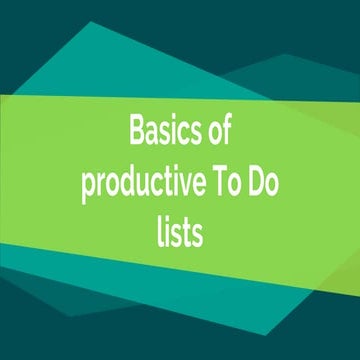 Basics of productive To Do lists